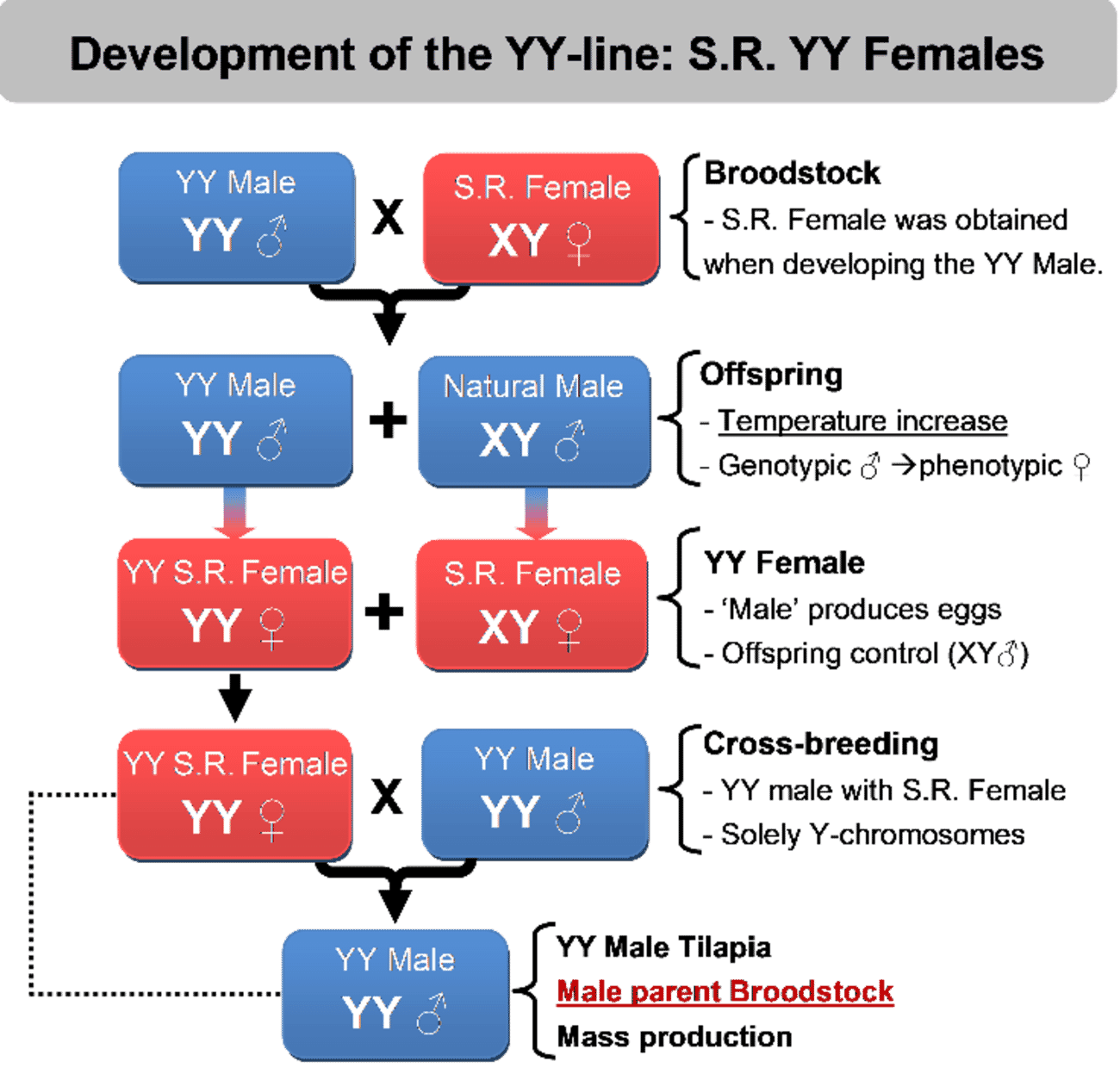 Development of the YY-line: S.R. YY Females

YY Male
YY ♂

X

S.R. Female
XY ♀

Broodstock
- S.R. Female was obtained when developing the YY Male.

YY Male
YY ♂

+

Natural Male
XY ♂

Offspring
- Temperature increase
- Genotypic ♂ →phenotypic ♀

YY S.R. Female
YY ♀

+

S.R. Female
XY ♀

YY Female
- 'Male' produces eggs
- Offspring control (XY♂)

YY S.R. Female
YY ♀

X

YY Male
YY ♂

Cross-breeding
- YY male with S.R. Female
- Solely Y-chromosomes

YY Male
YY ♂

YY Male Tilapia
Male parent Broodstock
Mass production